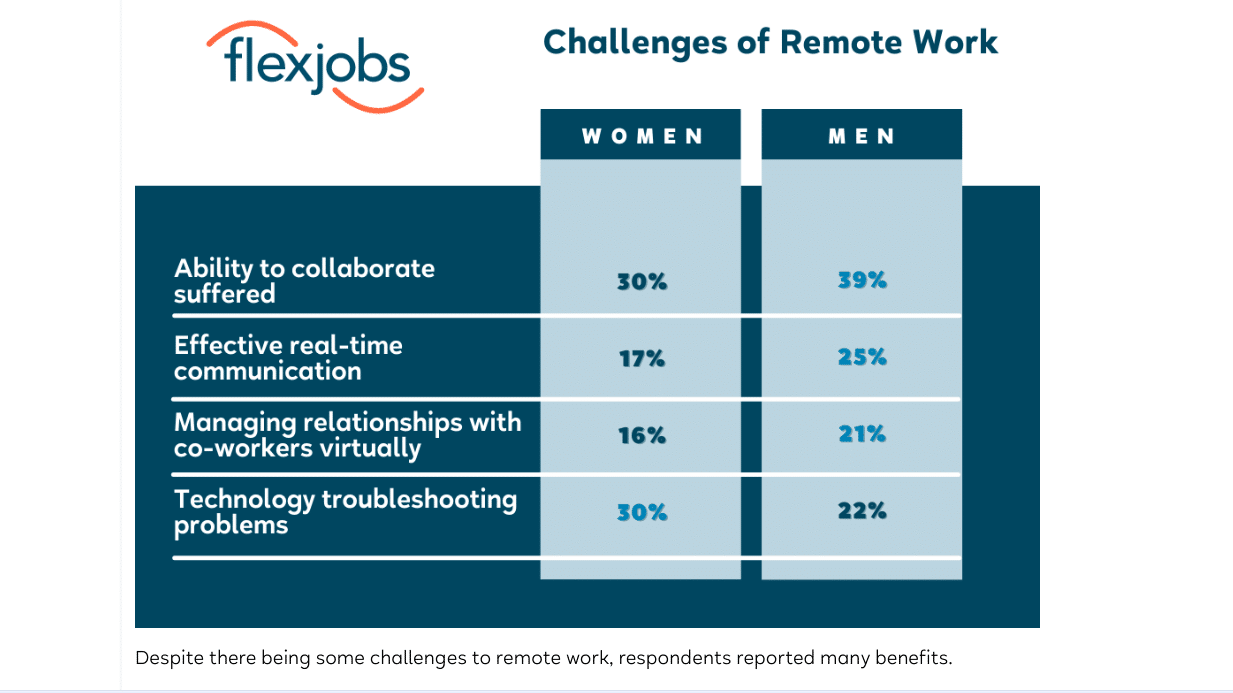 flexjobs

Challenges of Remote Work

| | WOMEN | MEN |
|---|---|---|
| Ability to collaborate suffered | 30% | 39% |
| Effective real-time communication | 17% | 25% |
| Managing relationships with co-workers virtually | 16% | 21% |
| Technology troubleshooting problems | 30% | 22% |

Despite there being some challenges to remote work, respondents reported many benefits.